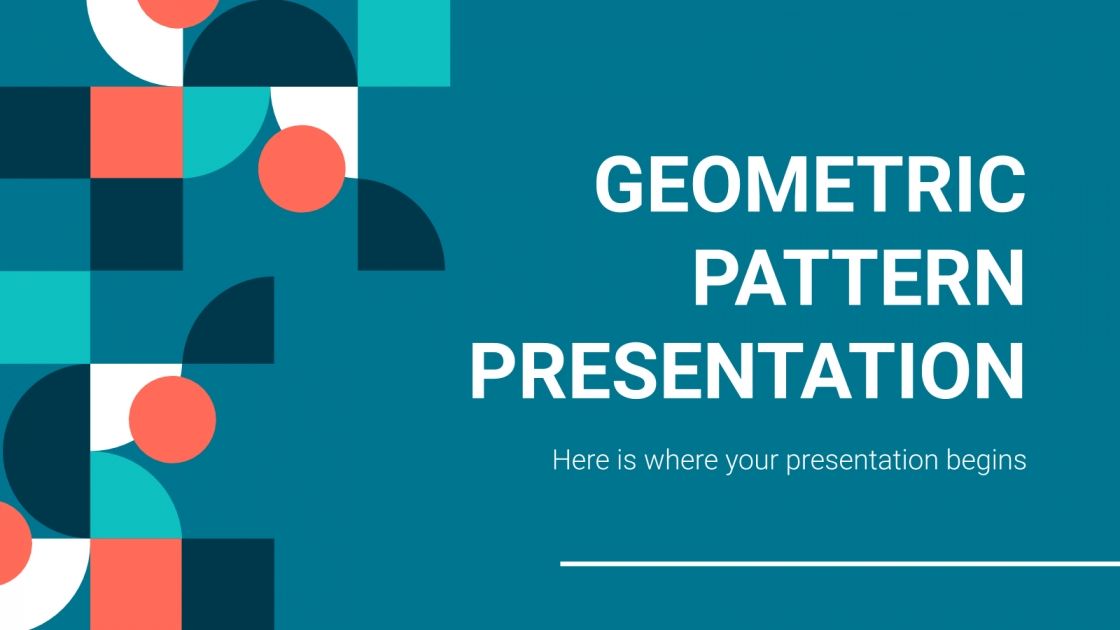 GEOMETRIC PATTERN PRESENTATION

Here is where your presentation begins